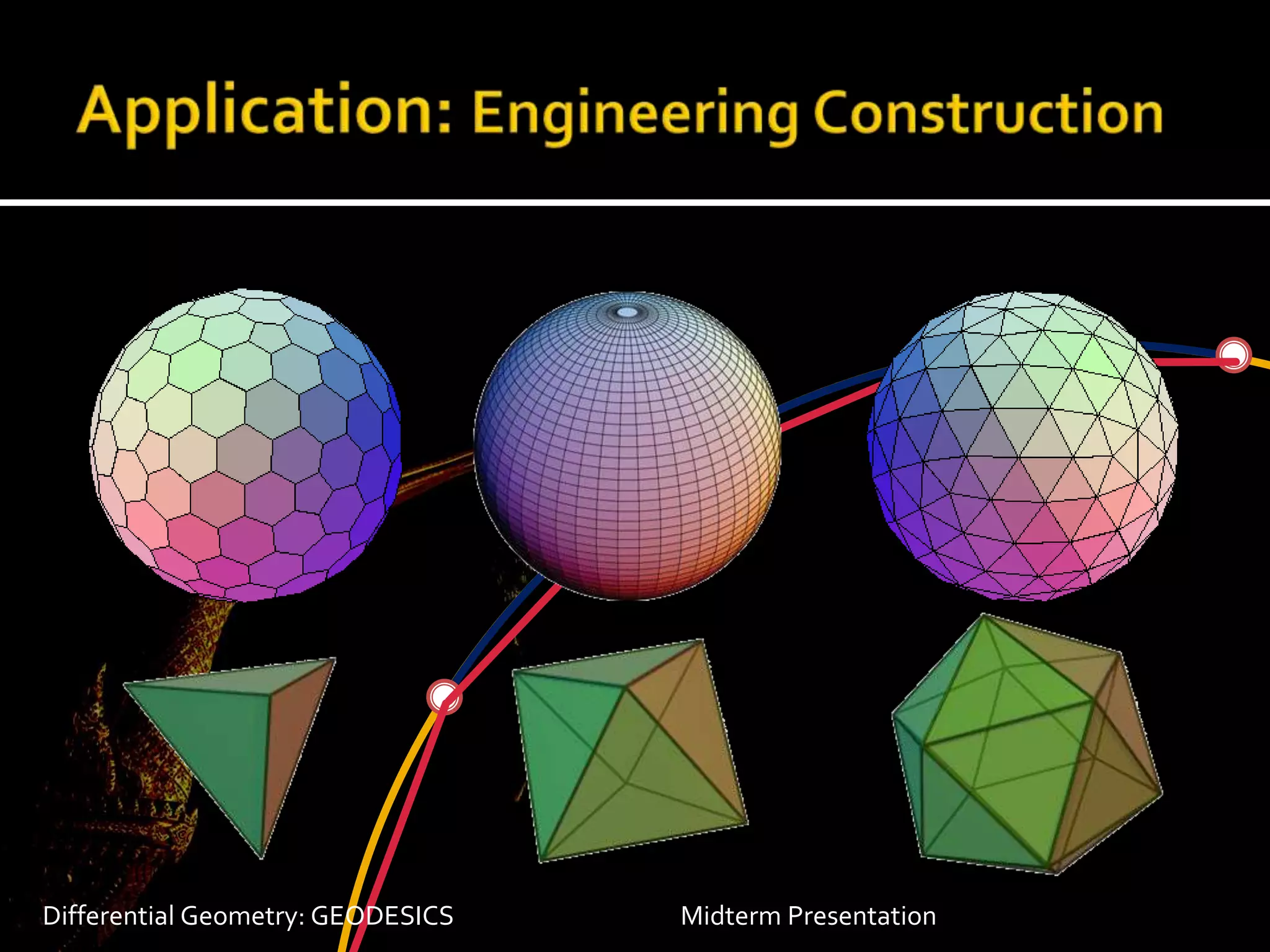 Application: Engineering Construction

Differential Geometry: GEODESICS

Midterm Presentation